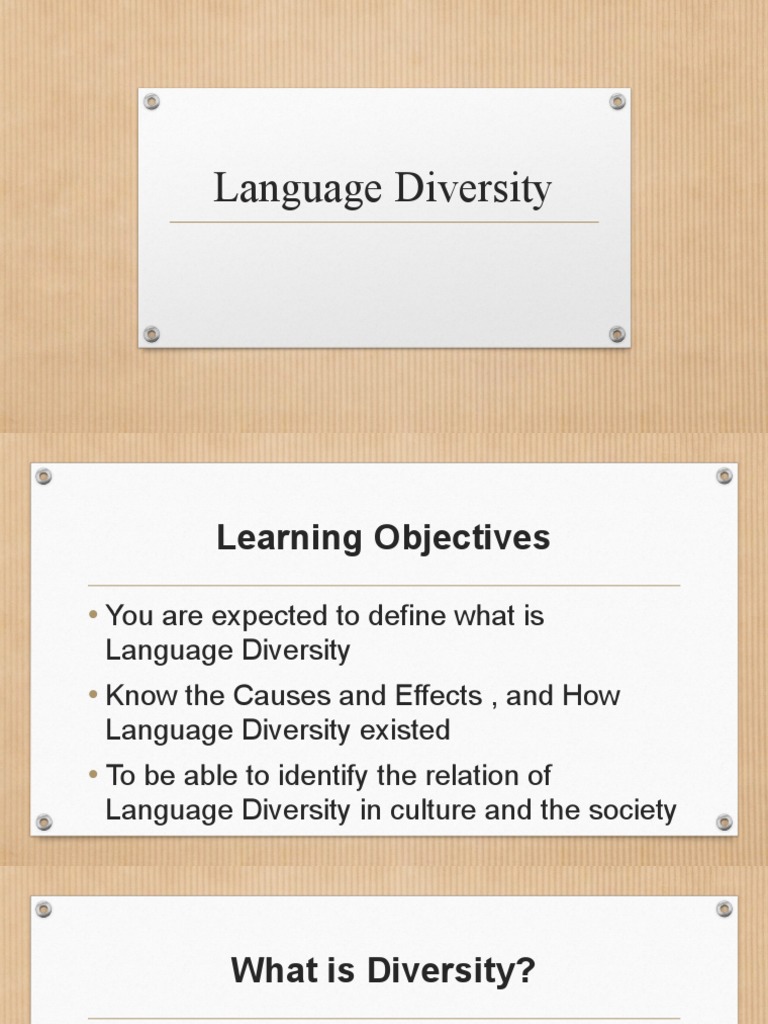 Language Diversity

Learning Objectives

• You are expected to define what is Language Diversity
• Know the Causes and Effects , and How Language Diversity existed
• To be able to identify the relation of Language Diversity in culture and the society

What is Diversity?